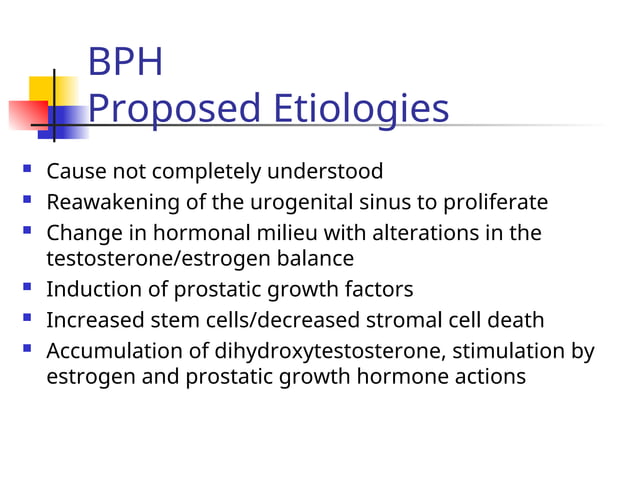 BPH
Proposed Etiologies

- Cause not completely understood
- Reawakening of the urogenital sinus to proliferate
- Change in hormonal milieu with alterations in the testosterone/estrogen balance
- Induction of prostatic growth factors
- Increased stem cells/decreased stromal cell death
- Accumulation of dihydroxytestosterone, stimulation by estrogen and prostatic growth hormone actions